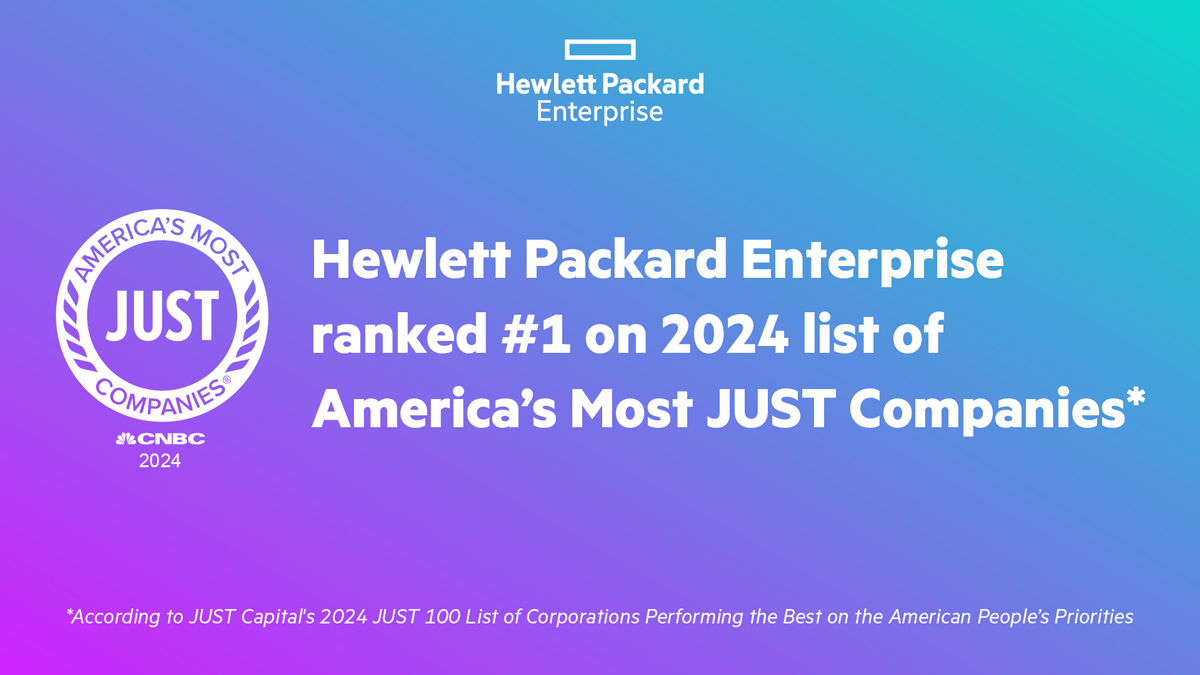 Hewlett Packard Enterprise

AMERICA'S MOST JUST COMPANIES®
CNBC
2024

Hewlett Packard Enterprise ranked #1 on 2024 list of America's Most JUST Companies*

*According to JUST Capital's 2024 JUST 100 List of Corporations Performing the Best on the American People's Priorities